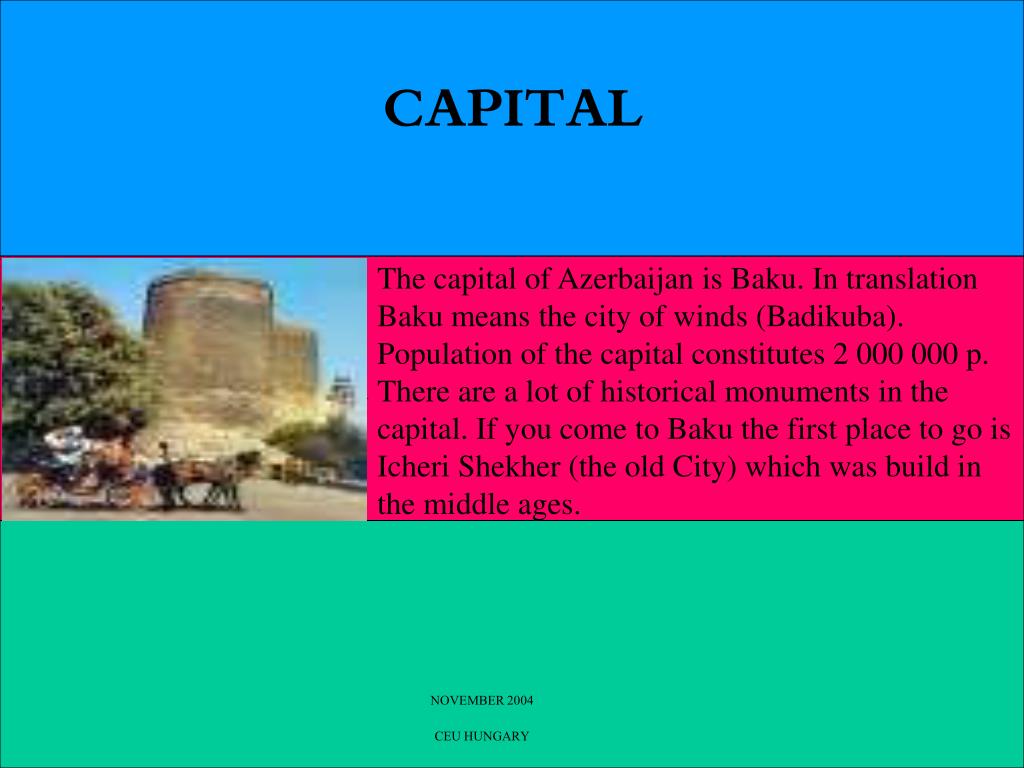 CAPITAL

The capital of Azerbaijan is Baku. In translation Baku means the city of winds (Badikuba). Population of the capital constitutes 2 000 000 p. There are a lot of historical monuments in the capital. If you come to Baku the first place to go is Icheri Shekher (the old City) which was build in the middle ages.

NOVEMBER 2004

CEU HUNGARY